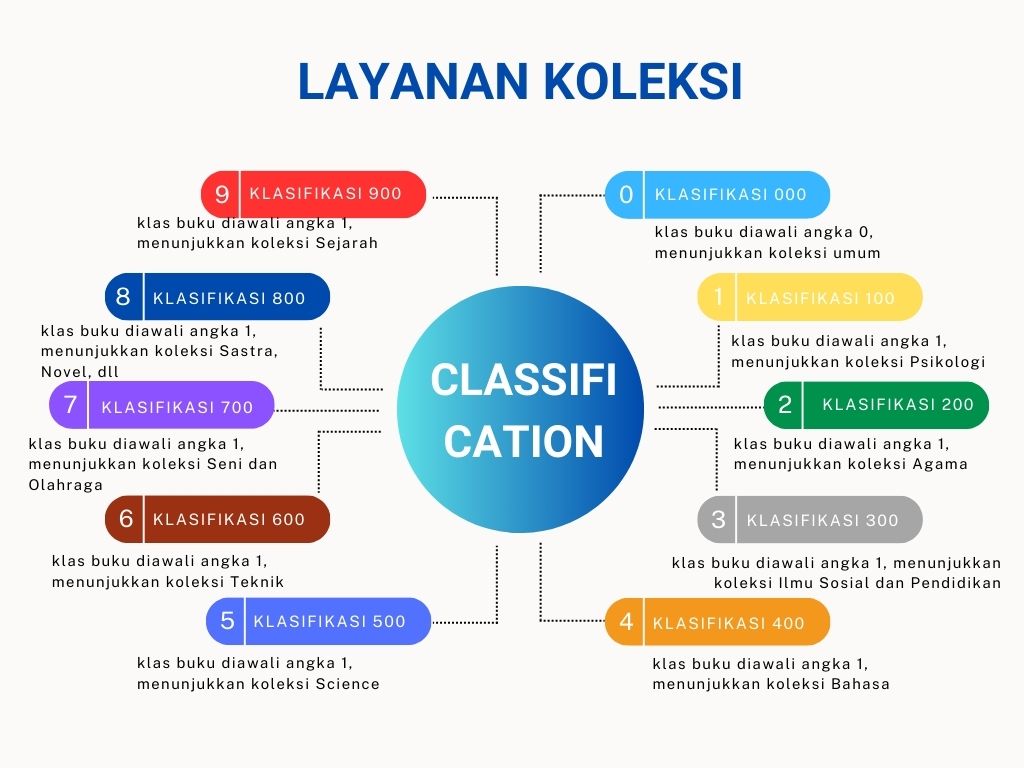 LAYANAN KOLEKSI

CLASSIFI CATION

9 KLASIFIKASI 900
klas buku diawali angka 1, menunjukkan koleksi Sejarah

8 KLASIFIKASI 800
klas buku diawali angka 1, menunjukkan koleksi Sastra, Novel, dll

7 KLASIFIKASI 700
klas buku diawali angka 1, menunjukkan koleksi Seni dan Olahraga

6 KLASIFIKASI 600
klas buku diawali angka 1, menunjukkan koleksi Teknik

5 KLASIFIKASI 500
klas buku diawali angka 1, menunjukkan koleksi Science

0 KLASIFIKASI 000
klas buku diawali angka 0, menunjukkan koleksi umum

1 KLASIFIKASI 100
klas buku diawali angka 1, menunjukkan koleksi Psikologi

2 KLASIFIKASI 200
klas buku diawali angka 1, menunjukkan koleksi Agama

3 KLASIFIKASI 300
klas buku diawali angka 1, menunjukkan koleksi Ilmu Sosial dan Pendidikan

4 KLASIFIKASI 400
klas buku diawali angka 1, menunjukkan koleksi Bahasa